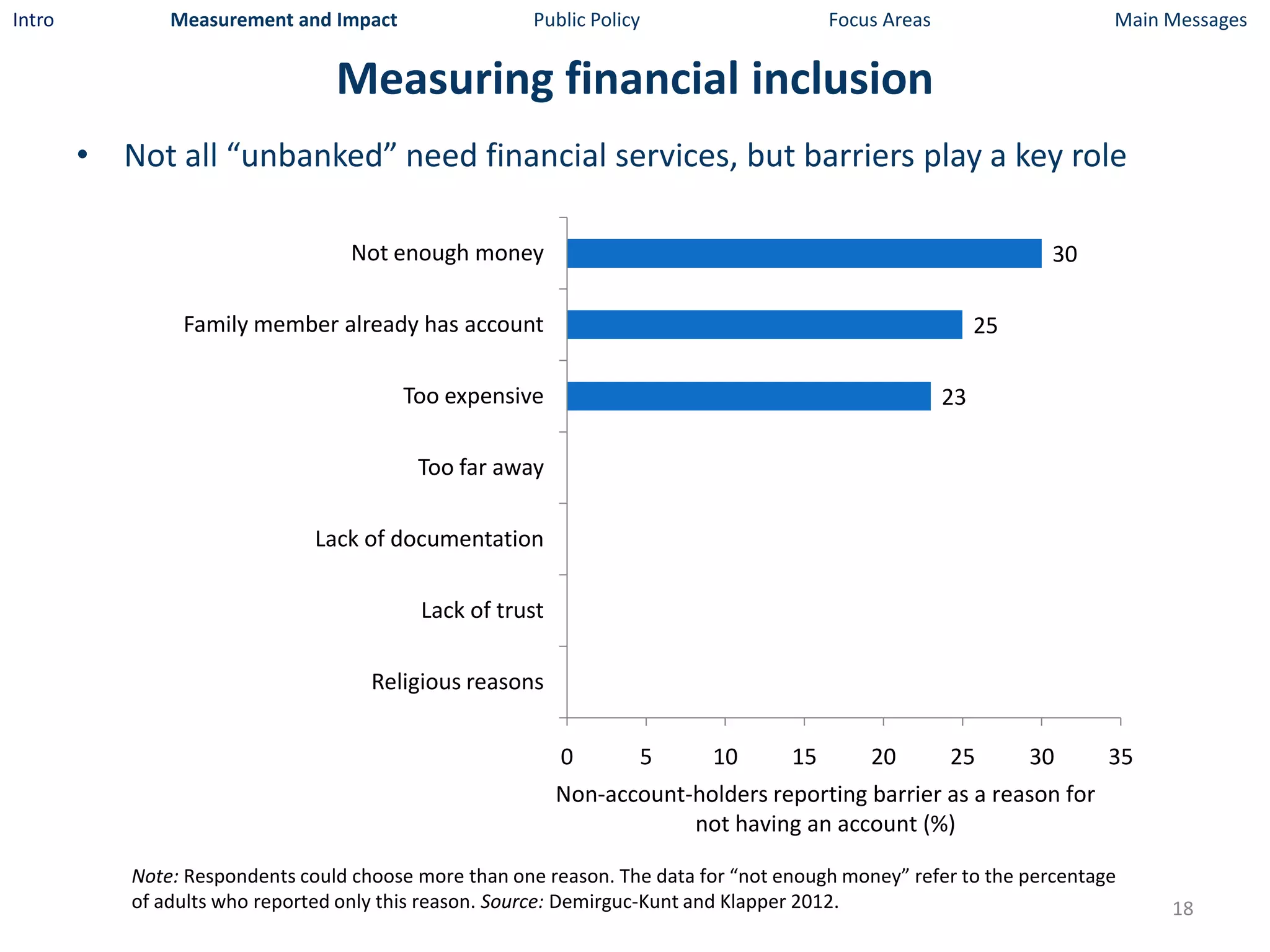 Intro Measurement and Impact Public Policy Focus Areas Main Messages

Measuring financial inclusion

• Not all “unbanked” need financial services, but barriers play a key role

Not enough money 30
Family member already has account 25
Too expensive 23
Too far away
Lack of documentation
Lack of trust
Religious reasons

0 5 10 15 20 25 30 35

Non-account-holders reporting barrier as a reason for not having an account (%)

Note: Respondents could choose more than one reason. The data for “not enough money” refer to the percentage of adults who reported only this reason. Source: Demirguc-Kunt and Klapper 2012.

18